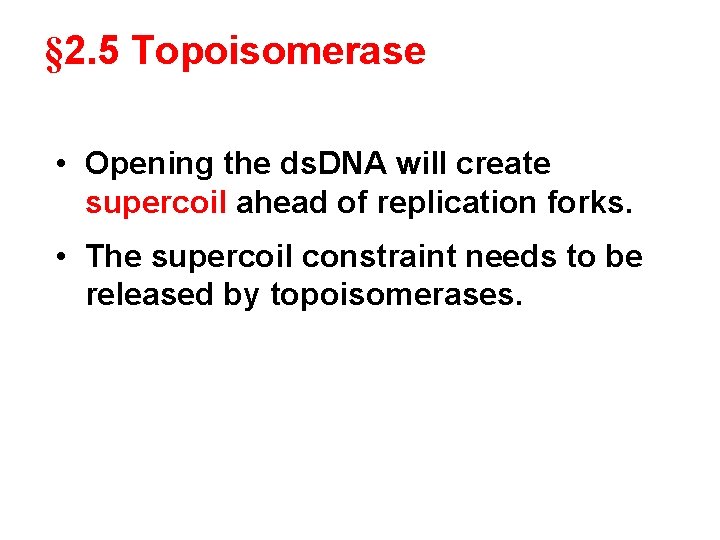 §2.5 Topoisomerase

• Opening the dsDNA will create supercoil ahead of replication forks.

• The supercoil constraint needs to be released by topoisomerases.